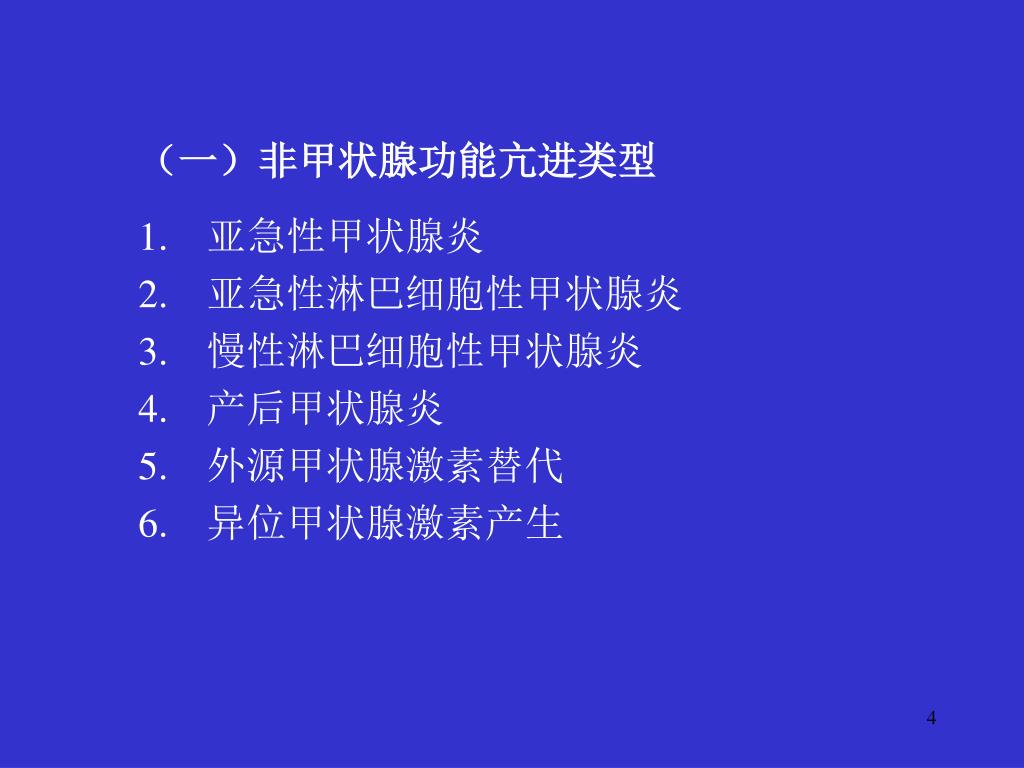 （一）非甲状腺功能亢进类型

1. 亚急性甲状腺炎
2. 亚急性淋巴细胞性甲状腺炎
3. 慢性淋巴细胞性甲状腺炎
4. 产后甲状腺炎
5. 外源甲状腺激素替代
6. 异位甲状腺激素产生

4